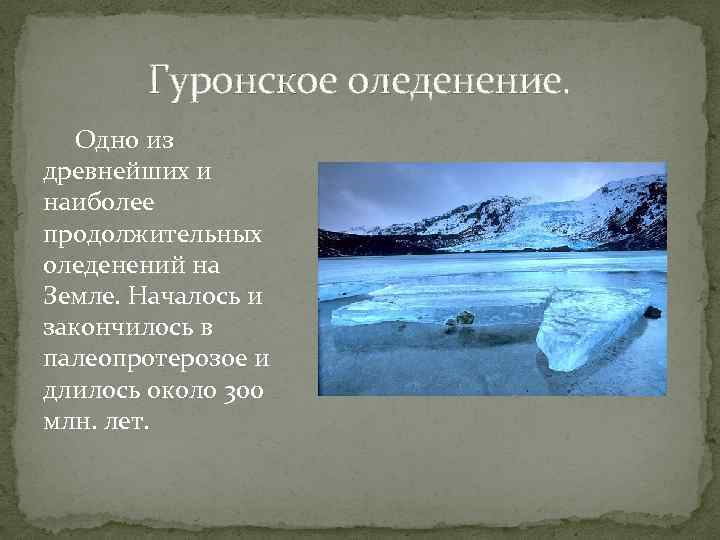 Гуронское оледенение.

Одно из древнейших и наиболее продолжительных оледенений на Земле. Началось и закончилось в палеопротерозое и длилось около 300 млн. лет.